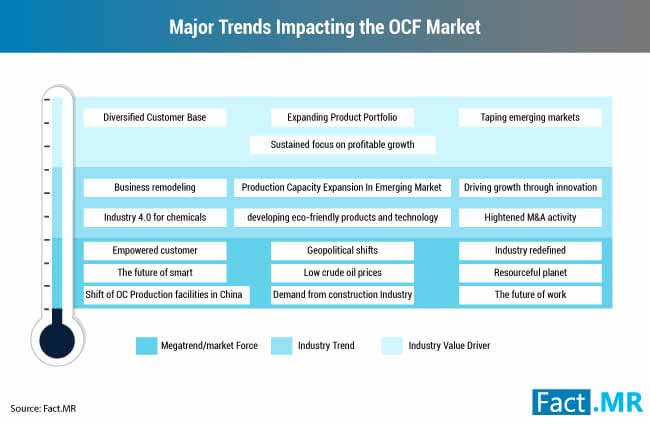 Major Trends Impacting the OCF Market

Diversified Customer Base

Expanding Product Portfolio

Taping emerging markets

Sustained focus on profitable growth

Business remodeling

Production Capacity Expansion In Emerging Market

Driving growth through innovation

Industry 4.0 for chemicals

developing eco-friendly products and technology

Hightened M&A activity

Empowered customer

Geopolitical shifts

Industry redefined

The future of smart

Low crude oil prices

Resourceful planet

Shift of OC Production facilities in China

Demand from construction Industry

The future of work

Megatrend/market Force

Industry Trend

Industry Value Driver

Source: Fact.MR

Fact.MR